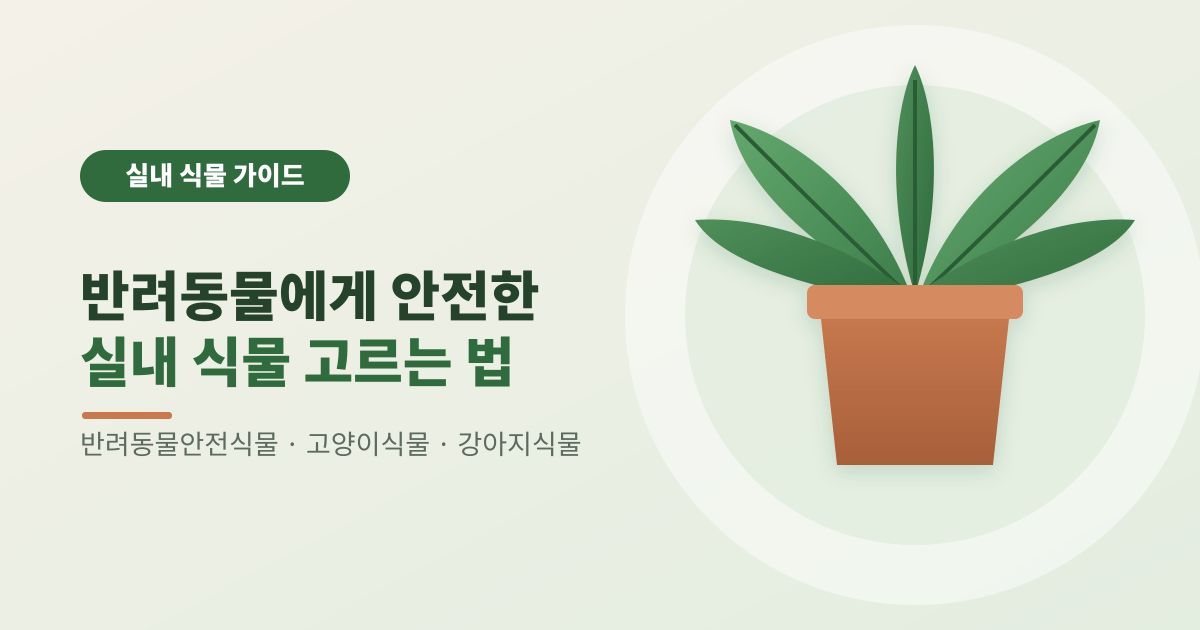 실내 식물 가이드

반려동물에게 안전한
실내 식물 고르는 법

반려동물안전식물 · 고양이식물 · 강아지식물